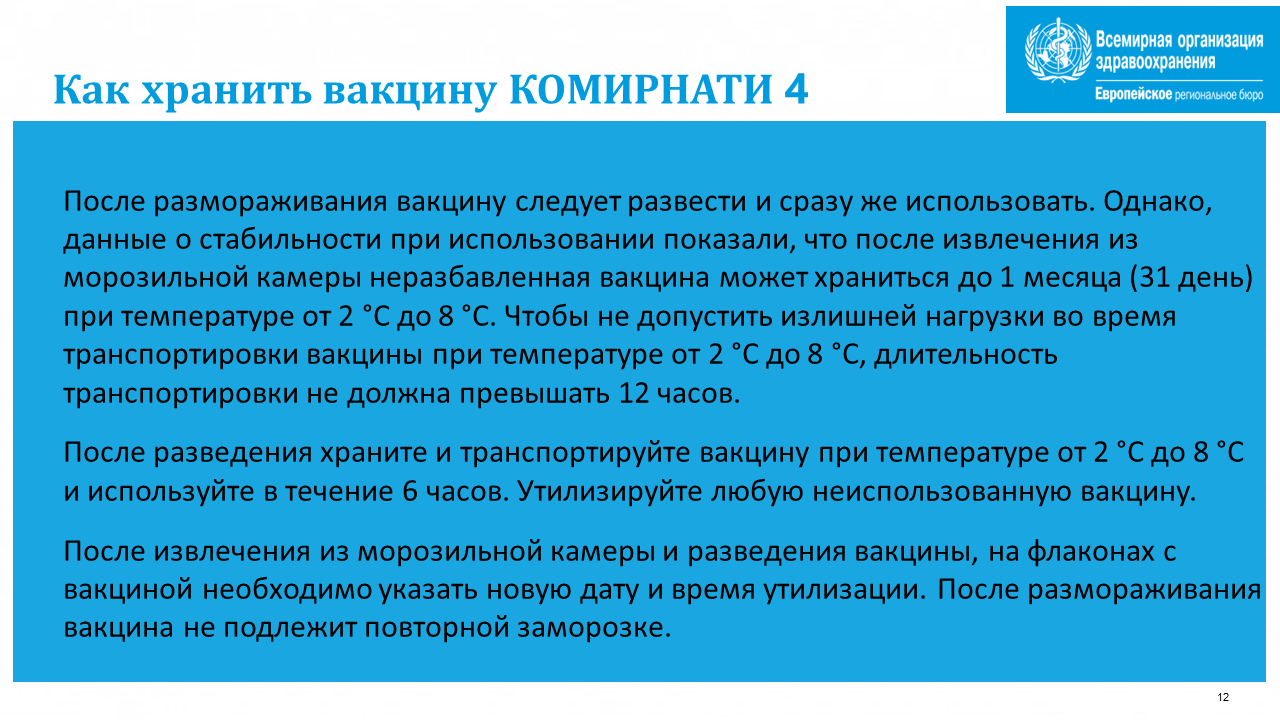 Как хранить вакцину КОМИРНАТИ 4

Всемирная организация здравоохранения
Европейское региональное бюро

После размораживания вакцину следует развести и сразу же использовать. Однако, данные о стабильности при использовании показали, что после извлечения из морозильной камеры неразбавленная вакцина может храниться до 1 месяца (31 день) при температуре от 2 °C до 8 °C. Чтобы не допустить излишней нагрузки во время транспортировки вакцины при температуре от 2 °C до 8 °C, длительность транспортировки не должна превышать 12 часов.

После разведения храните и транспортируйте вакцину при температуре от 2 °C до 8 °C и используйте в течение 6 часов. Утилизируйте любую неиспользованную вакцину.

После извлечения из морозильной камеры и разведения вакцины, на флаконах с вакциной необходимо указать новую дату и время утилизации. После размораживания вакцина не подлежит повторной заморозке.

12